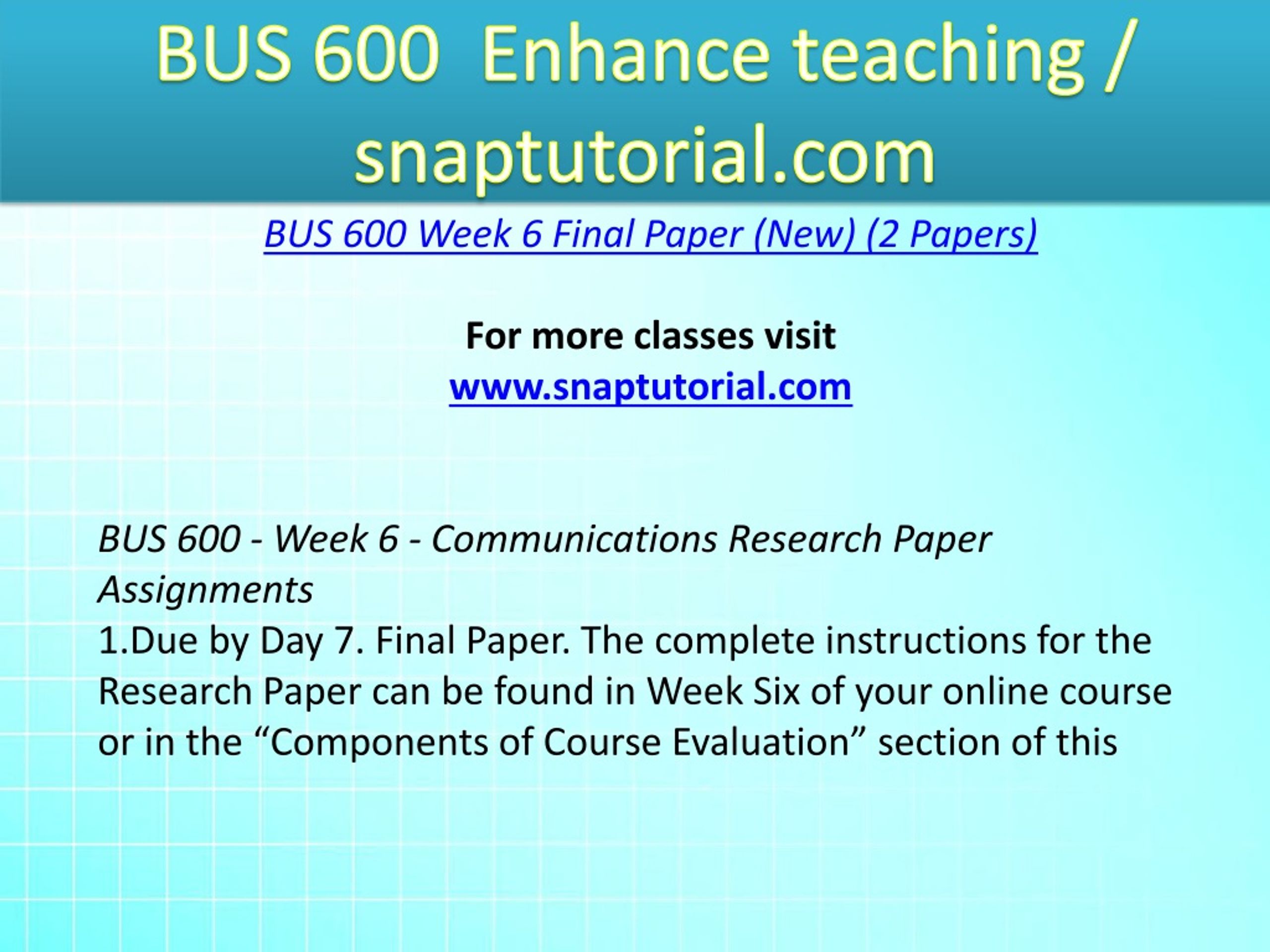 BUS 600 Enhance teaching / snaptutorial.com

BUS 600 Week 6 Final Paper (New) (2 Papers)

For more classes visit
www.snaptutorial.com

BUS 600 - Week 6 - Communications Research Paper Assignments
1.Due by Day 7. Final Paper. The complete instructions for the Research Paper can be found in Week Six of your online course or in the “Components of Course Evaluation” section of this